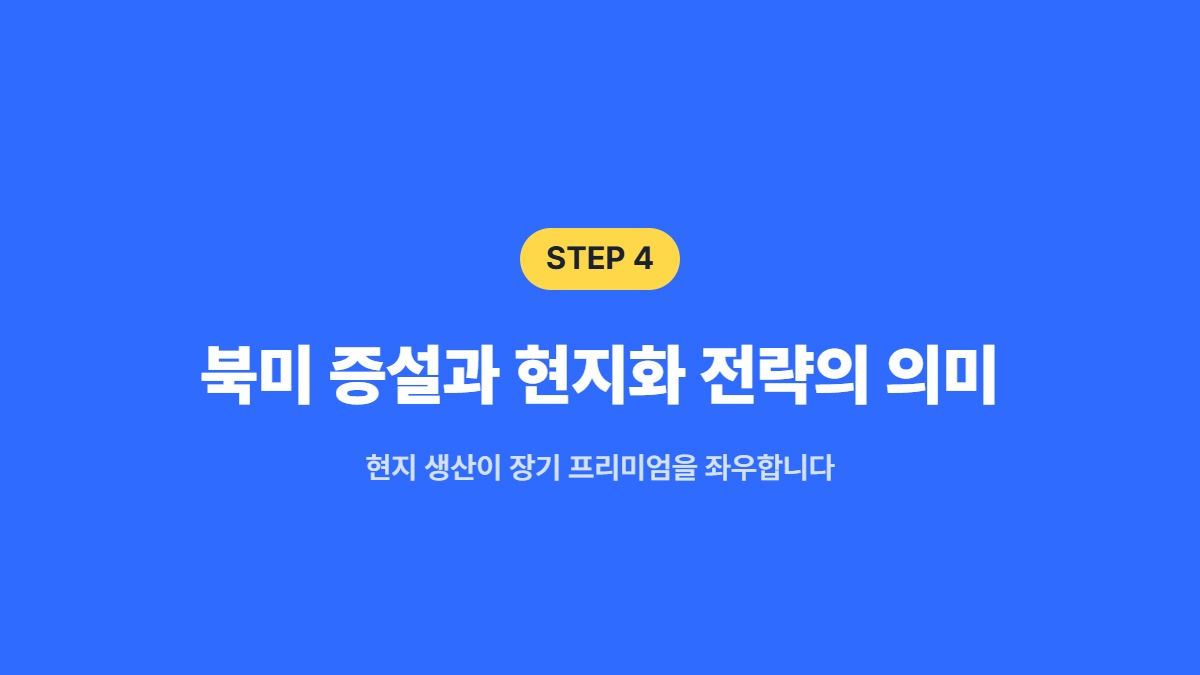 STEP 4

북미 증설과 현지화 전략의 의미

현지 생산이 장기 프리미엄을 좌우합니다